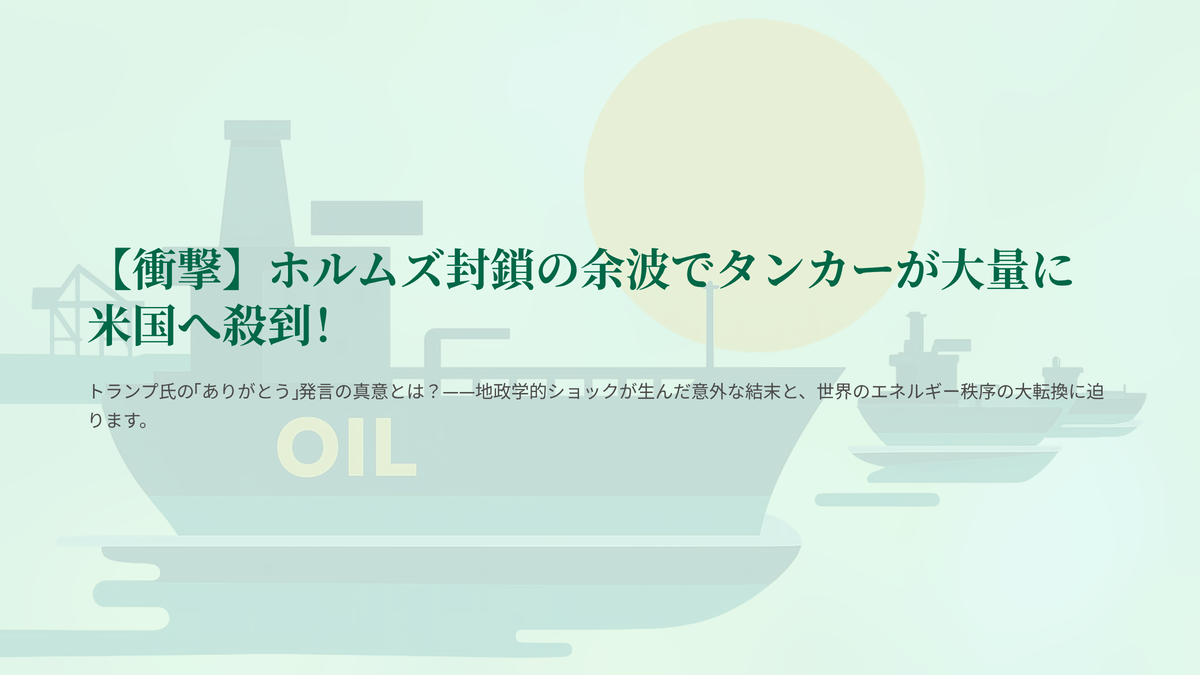 【衝撃】ホルムズ封鎖の余波でタンカーが大量に米国へ殺到!

トランプ氏の「ありがとう」発言の真意とは?——地政学的ショックが生んだ意外な結末と、世界のエネルギー秩序の大転換に迫ります。

OIL